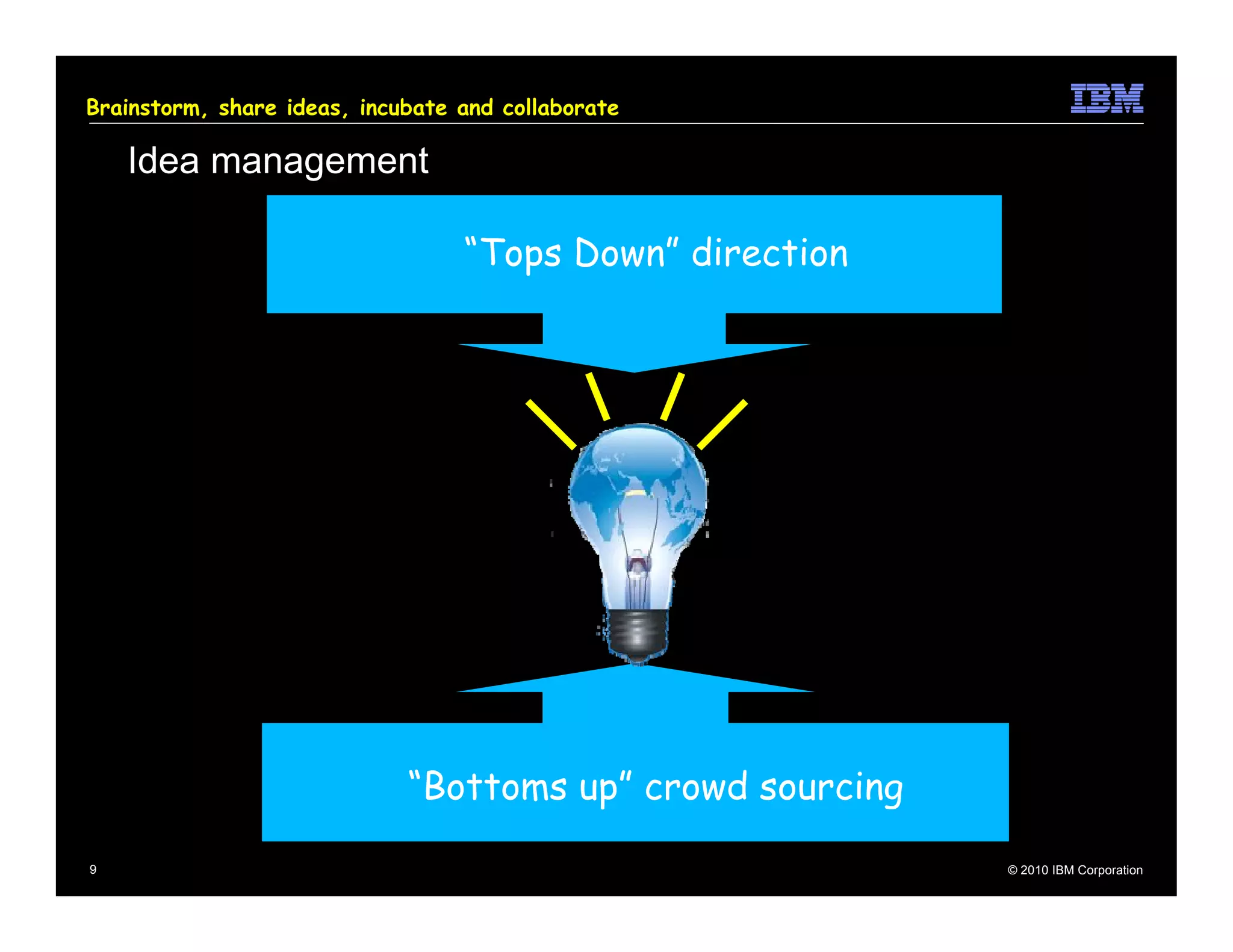 Brainstorm, share ideas, incubate and collaborate

IBM

Idea management

“Tops Down” direction

“Bottoms up” crowd sourcing

9

© 2010 IBM Corporation